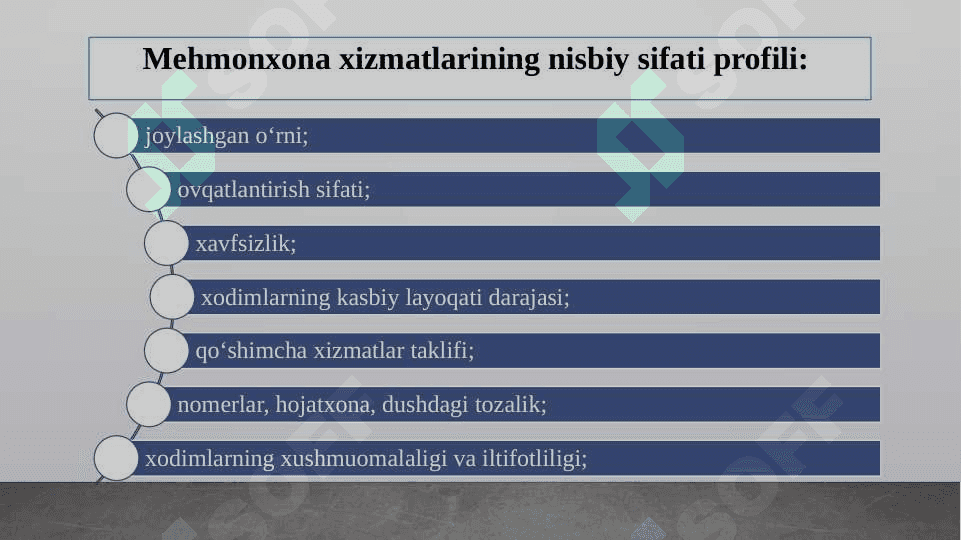 Mehmonxona xizmatlarining nisbiy sifati profili:

joylashgan o‘rni;

ovqatlantirish sifati;

xavfsizlik;

xodimlarning kasbiy layoqati darajasi;

qo‘shimcha xizmatlar taklifi;

nomerlar, hojatxona, dushdagi tozalik;

xodimlarning xushmuomalaligi va iltifotliligi;